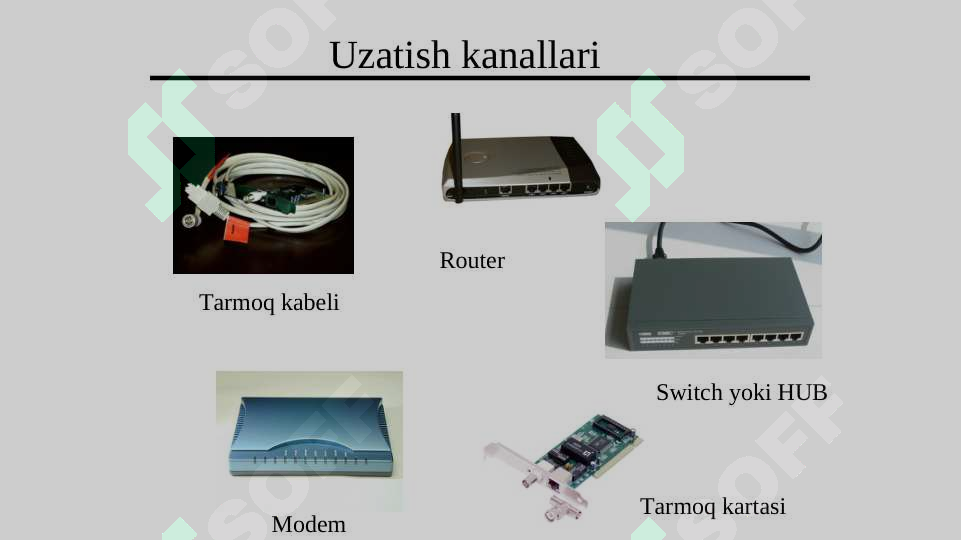 Uzatish kanallari

Tarmoq kabeli

Router

Switch yoki HUB

Modem

Tarmoq kartasi